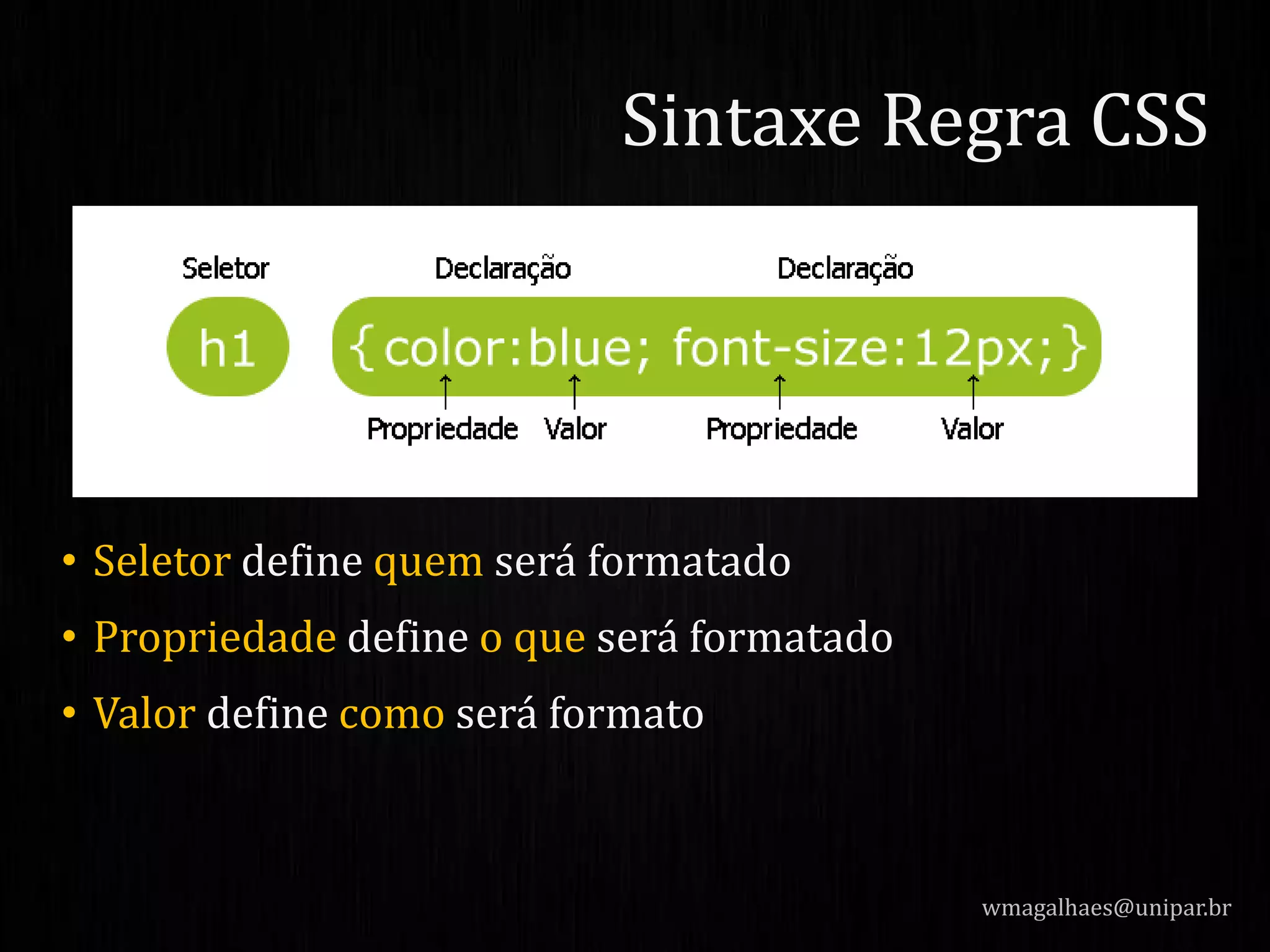 Sintaxe Regra CSS

Seletor

Declaração

Declaração

h1

{color:blue; font-size:12px;}

Propriedade

Valor

Propriedade

Valor

• Seletor define quem será formatado
• Propriedade define o que será formatado
• Valor define como será formato

wmagalhaes@unipar.br